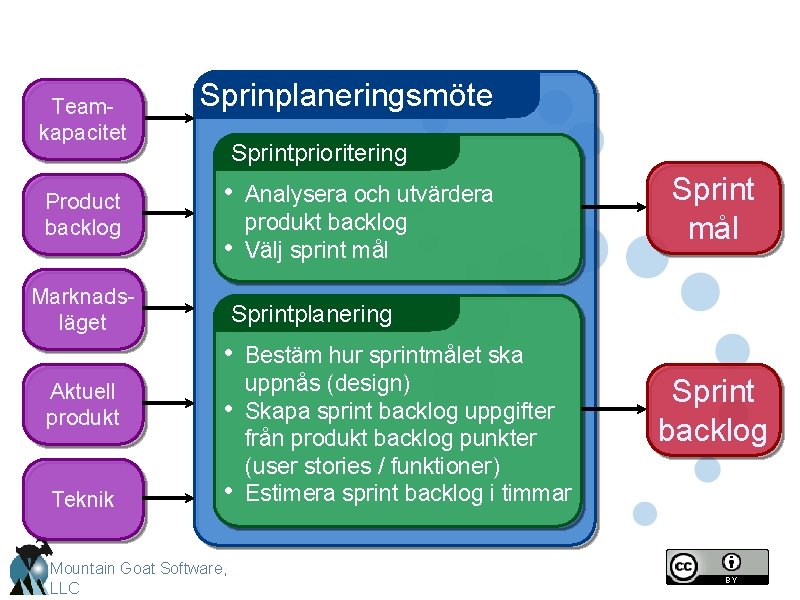 Team-kapacitet

Product backlog

Marknads-läget

Aktuell produkt

Teknik

Sprinplaneringsmöte

Sprintprioritering

• Analysera och utvärdera produkt backlog
• Välj sprint mål

Sprintplanering

• Bestäm hur sprintmålet ska uppnås (design)
• Skapa sprint backlog uppgifter från produkt backlog punkter (user stories / funktioner)
• Estimera sprint backlog i timmar

Sprint mål

Sprint backlog

Mountain Goat Software, LLC

cc BY